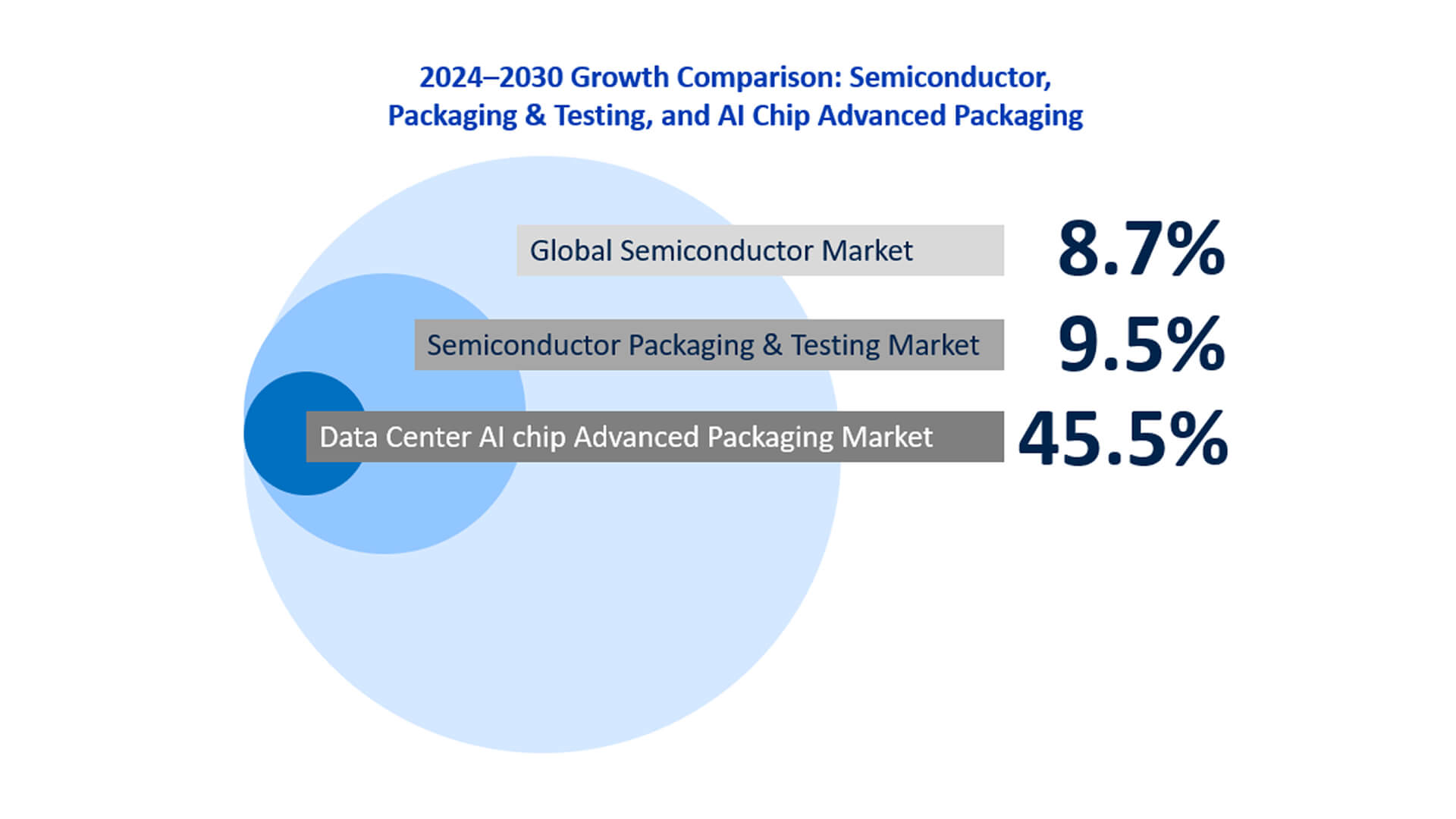 2024–2030 Growth Comparison: Semiconductor, Packaging & Testing, and AI Chip Advanced Packaging

Global Semiconductor Market 8.7%

Semiconductor Packaging & Testing Market 9.5%

Data Center AI chip Advanced Packaging Market 45.5%